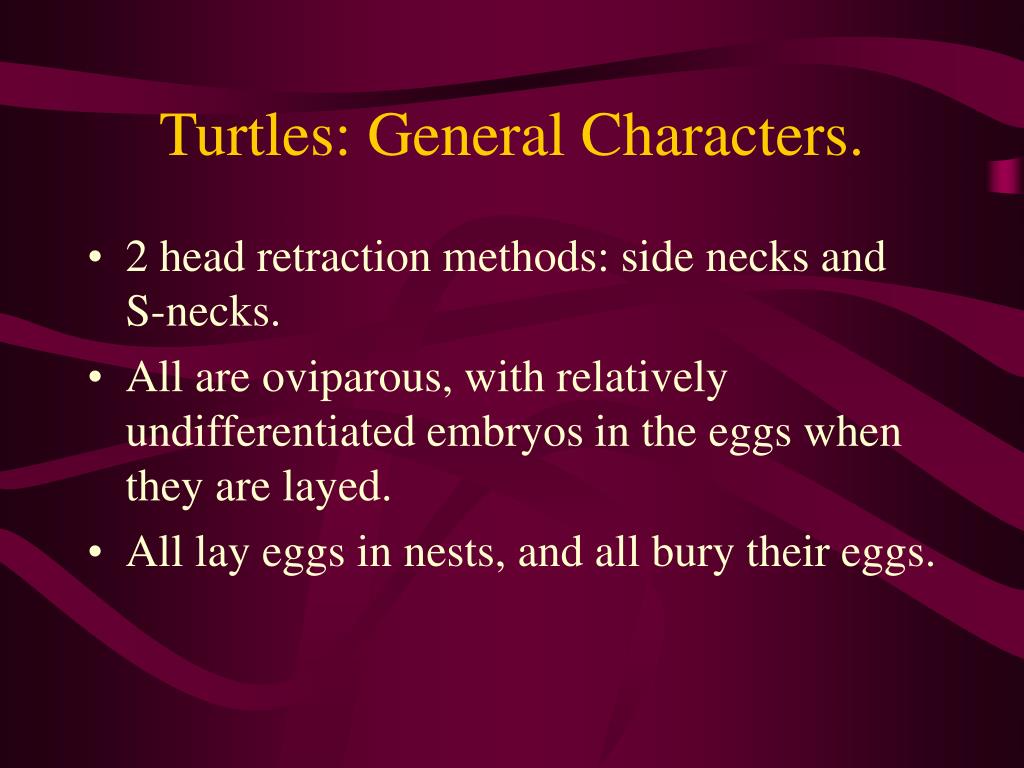 Turtles: General Characters.

• 2 head retraction methods: side necks and S-necks.
• All are oviparous, with relatively undifferentiated embryos in the eggs when they are layed.
• All lay eggs in nests, and all bury their eggs.